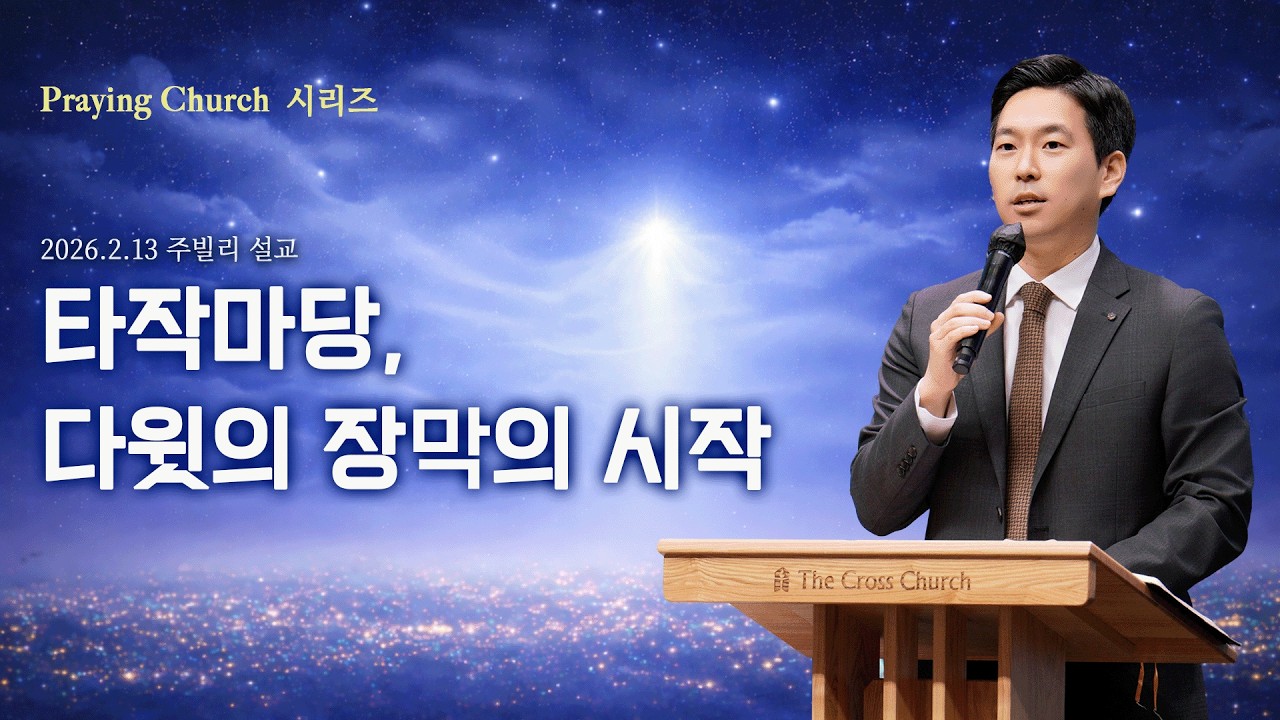 Praying Church 시리즈

2026.2.13 주빌리 설교

타작마당,
다윗의 장막의 시작

The Cross Church